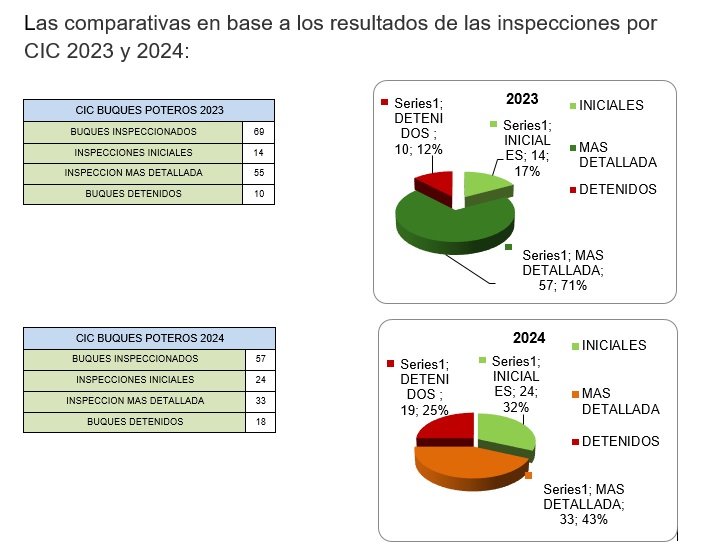 Las comparativas en base a los resultados de las inspecciones por CIC 2023 y 2024:

| CIC BUQUES POTEROS 2023 | |
|---|---|
| BUQUES INSPECCIONADOS | 69 |
| INSPECCIONES INICIALES | 14 |
| INSPECCION MAS DETALLADA | 55 |
| BUQUES DETENIDOS | 10 |

2023

Series1; DETENIDOS ; 10; 12%

Series1; INICIALES; 14; 17%

Series1; MAS DETALLADA; 57; 71%

INICIALES
MAS DETALLADA
DETENIDOS

| CIC BUQUES POTEROS 2024 | |
|---|---|
| BUQUES INSPECCIONADOS | 57 |
| INSPECCIONES INICIALES | 24 |
| INSPECCION MAS DETALLADA | 33 |
| BUQUES DETENIDOS | 18 |

2024

Series1; DETENIDOS ; 19; 25%

Series1; INICIALES; 24; 32%

Series1; MAS DETALLADA; 33; 43%

INICIALES
MAS DETALLADA
DETENIDOS